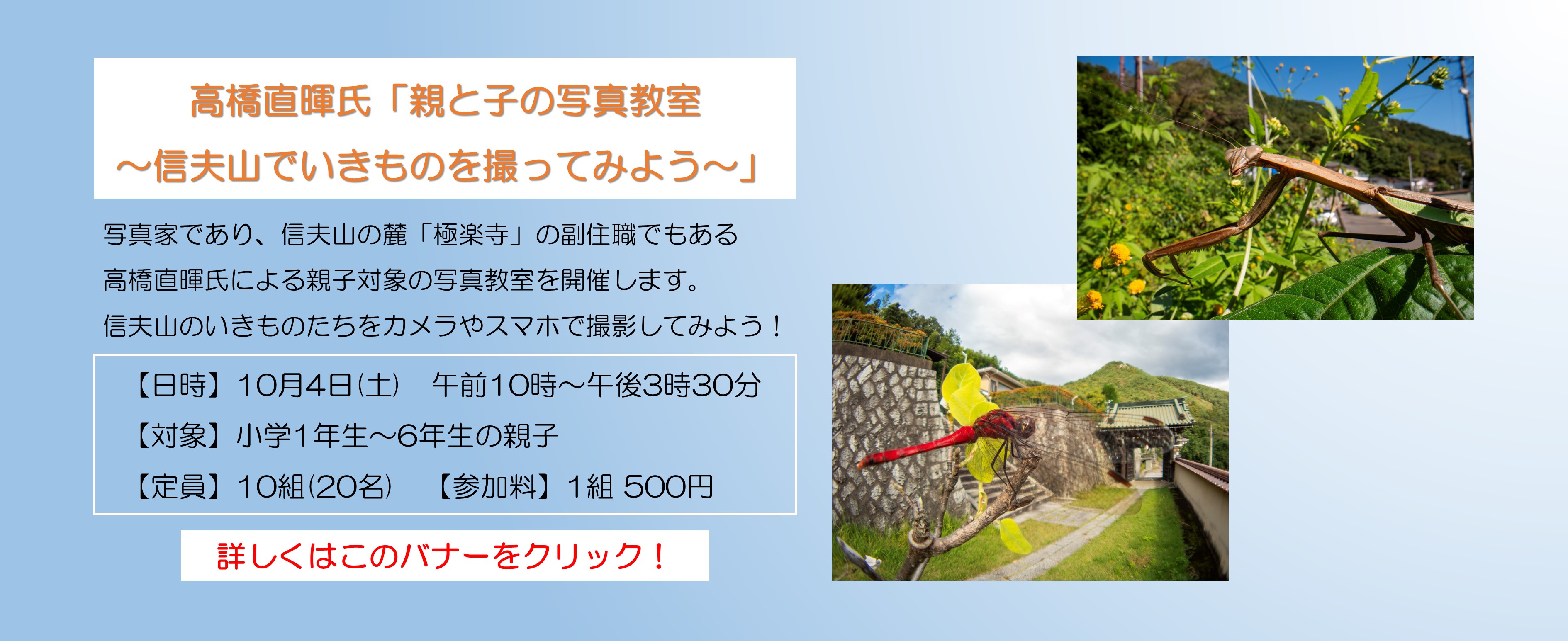 高橋直暉氏「親と子の写真教室
～信夫山でいきものを撮ってみよう～」

写真家であり、信夫山の麓「極楽寺」の副住職でもある
高橋直暉氏による親子対象の写真教室を開催します。
信夫山のいきものたちをカメラやスマホで撮影してみよう！

【日時】10月4日(土)　午前10時～午後3時30分
【対象】小学1年生～6年生の親子
【定員】10組(20名)　【参加料】1組 500円

詳しくはこのバナーをクリック！